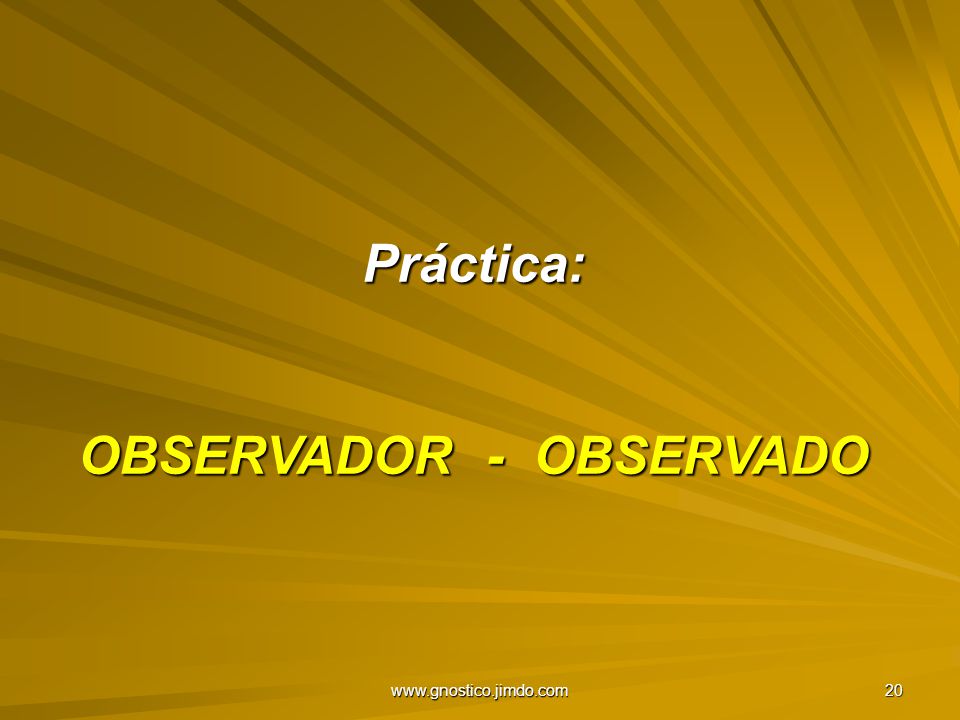 Práctica:

OBSERVADOR - OBSERVADO

www.gnostico.jimdo.com

20